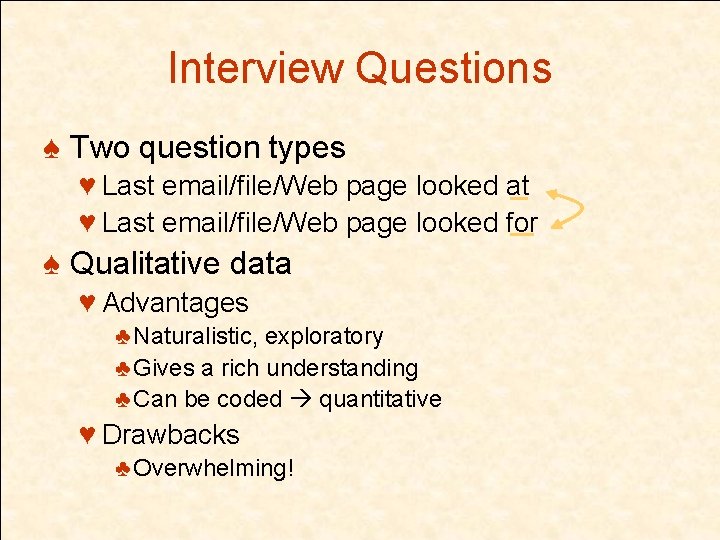 Interview Questions

♠ Two question types
♥ Last email/file/Web page looked at
♥ Last email/file/Web page looked for
♠ Qualitative data
♥ Advantages
♣ Naturalistic, exploratory
♣ Gives a rich understanding
♣ Can be coded → quantitative
♥ Drawbacks
♣ Overwhelming!